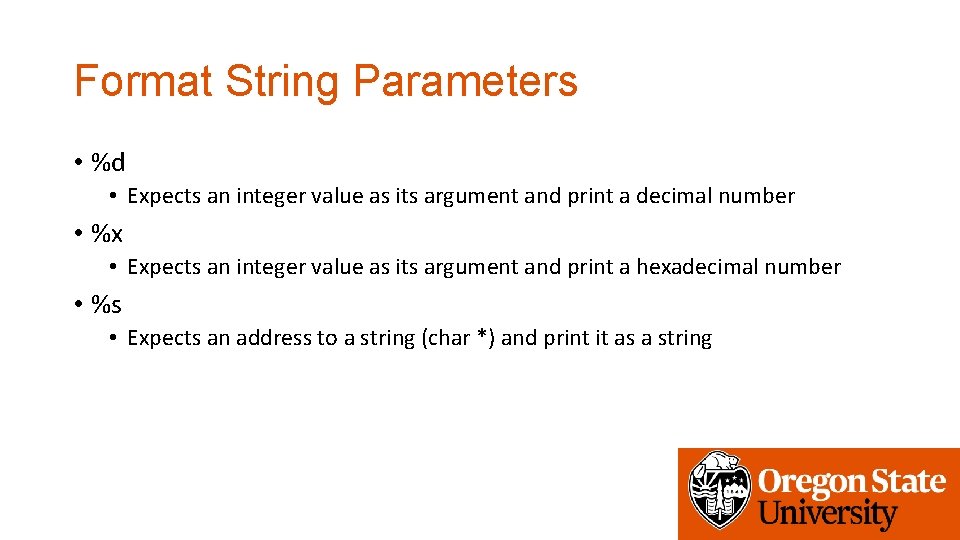 Format String Parameters

• %d
  • Expects an integer value as its argument and print a decimal number
• %x
  • Expects an integer value as its argument and print a hexadecimal number
• %s
  • Expects an address to a string (char *) and print it as a string

Oregon State University